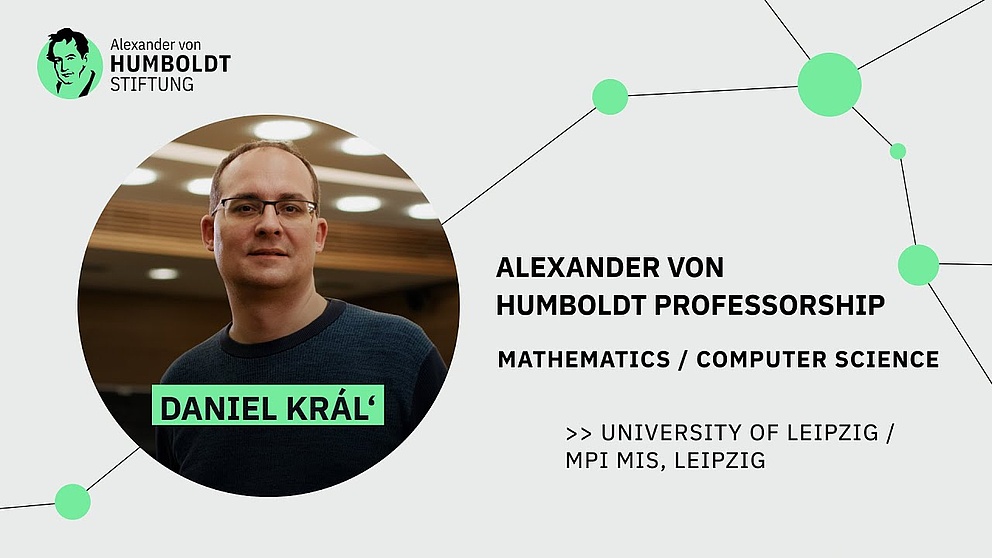 Alexander von
HUMBOLDT
STIFTUNG

DANIEL KRÁL‘

ALEXANDER VON HUMBOLDT PROFESSORSHIP

MATHEMATICS / COMPUTER SCIENCE

>> UNIVERSITY OF LEIPZIG / MPI MIS, LEIPZIG